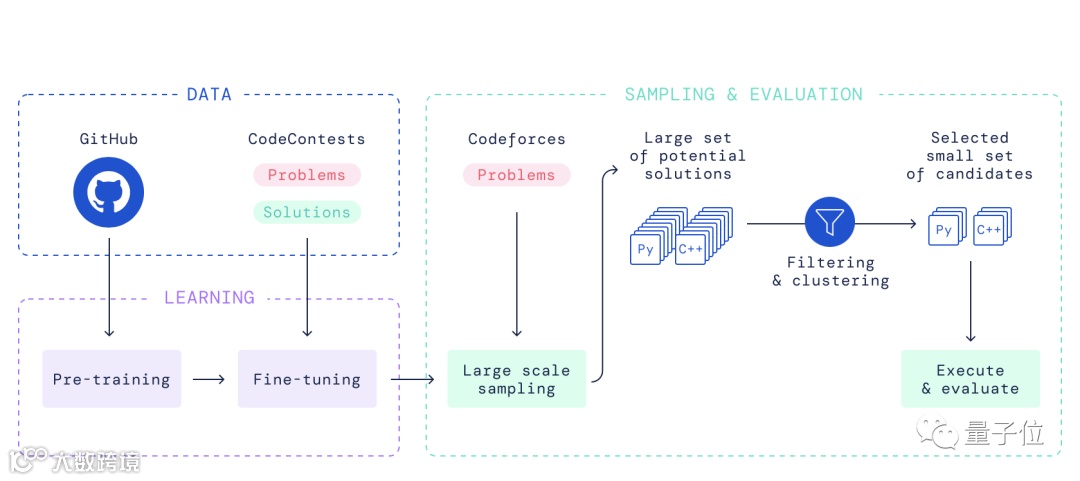 DATA

GitHub

CodeContests

Problems

Solutions

LEARNING

Pre-training

Fine-tuning

SAMPLING & EVALUATION

Codeforces

Problems

Large scale sampling

Large set of potential solutions

Py

C++

Filtering & clustering

Selected small set of candidates

Py

C++

Execute & evaluate

量子位

六数跨境